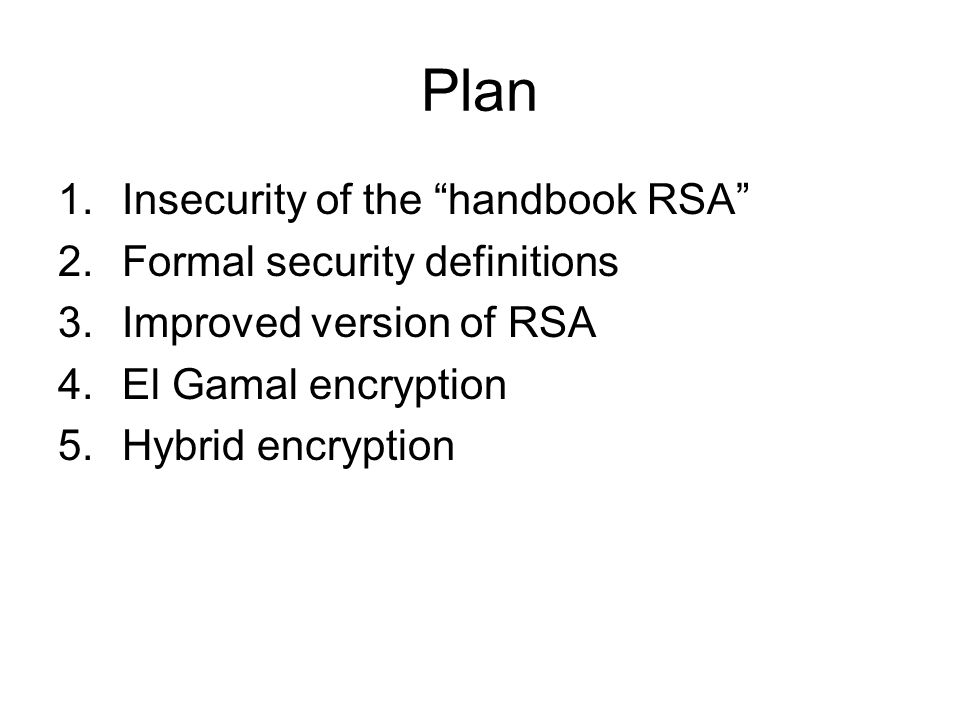 Plan

1. Insecurity of the “handbook RSA”
2. Formal security definitions
3. Improved version of RSA
4. El Gamal encryption
5. Hybrid encryption